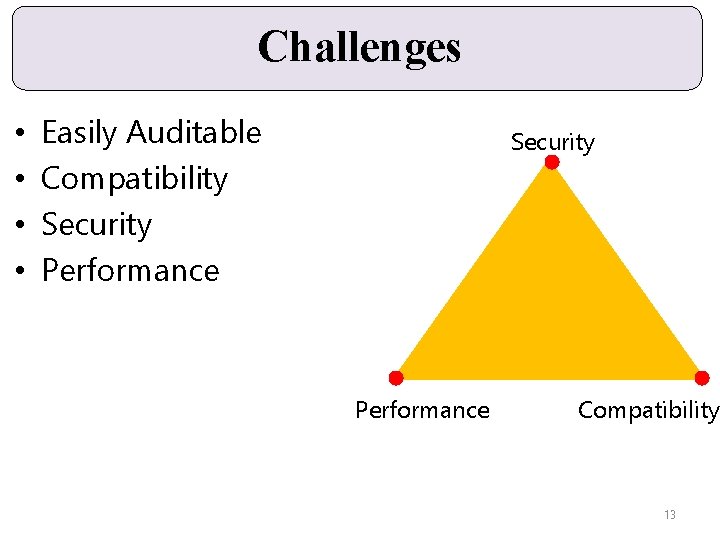 Challenges

• Easily Auditable
• Compatibility
• Security
• Performance

Security

Performance

Compatibility

13